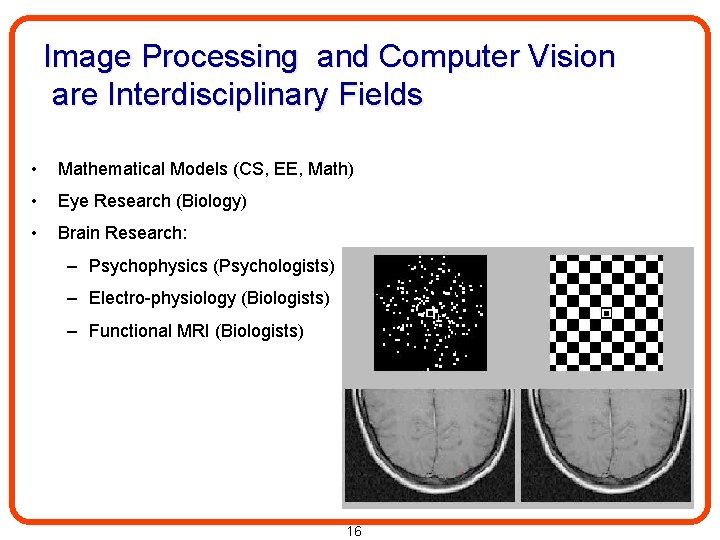 Image Processing and Computer Vision are Interdisciplinary Fields

• Mathematical Models (CS, EE, Math)
• Eye Research (Biology)
• Brain Research:
– Psychophysics (Psychologists)
– Electro-physiology (Biologists)
– Functional MRI (Biologists)

16